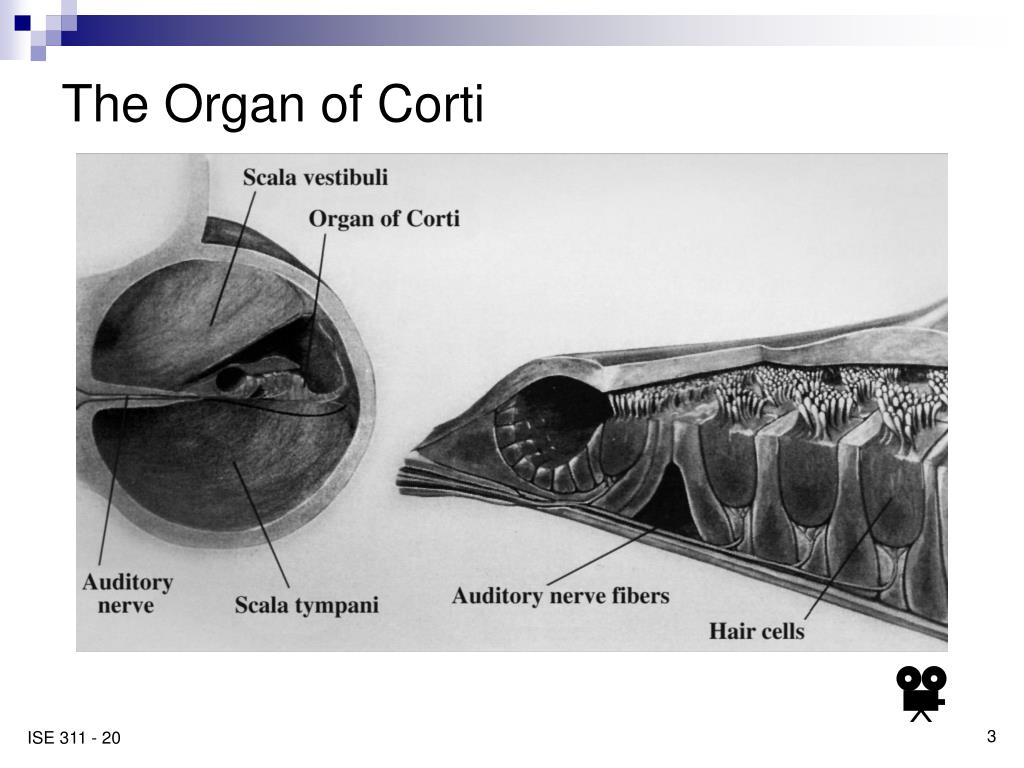 The Organ of Corti

Scala vestibuli
Organ of Corti
Auditory nerve
Scala tympani
Auditory nerve fibers
Hair cells

ISE 311 - 20

3